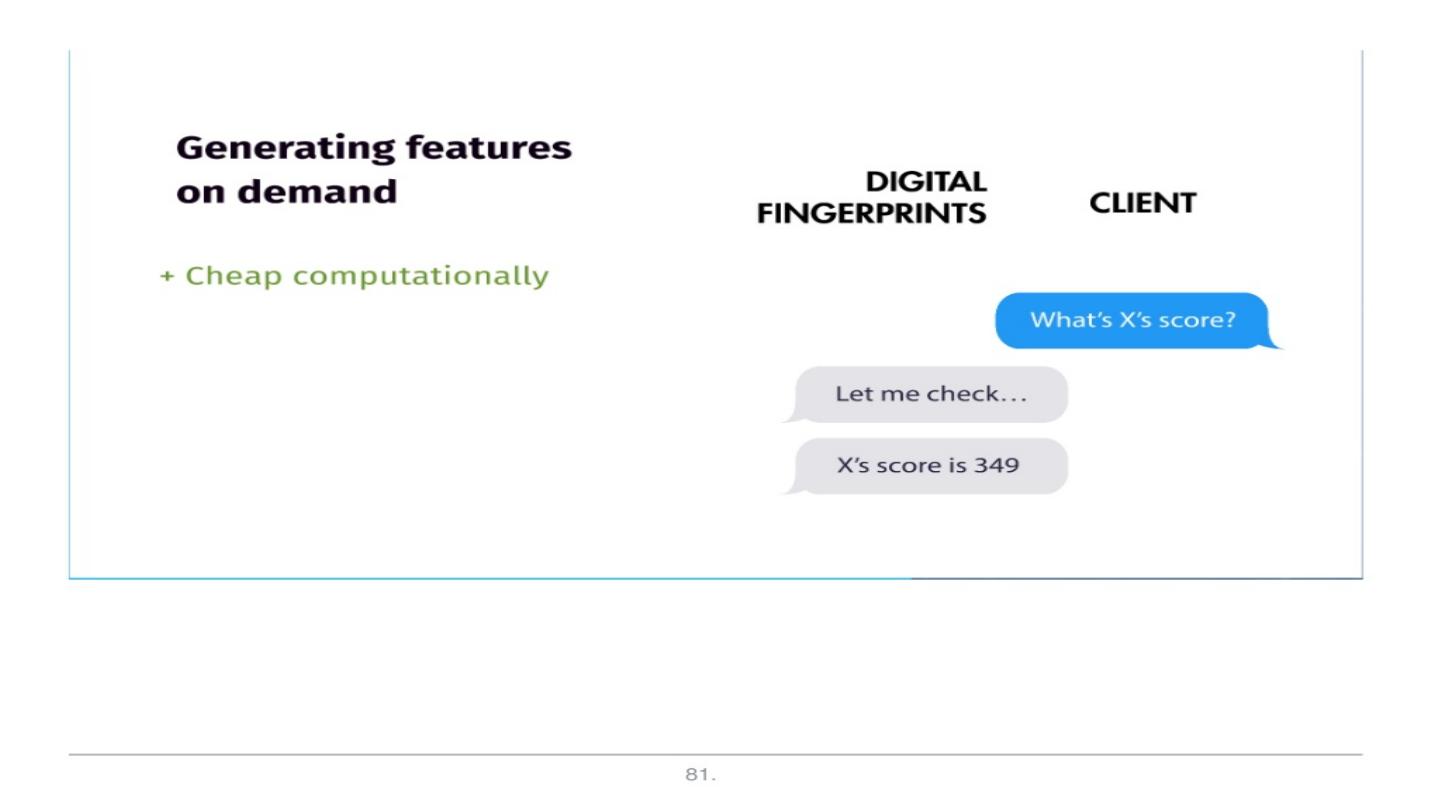 Generating features on demand

+ Cheap computationally

DIGITAL FINGERPRINTS

CLIENT

What's X's score?

Let me check...

X's score is 349

81.